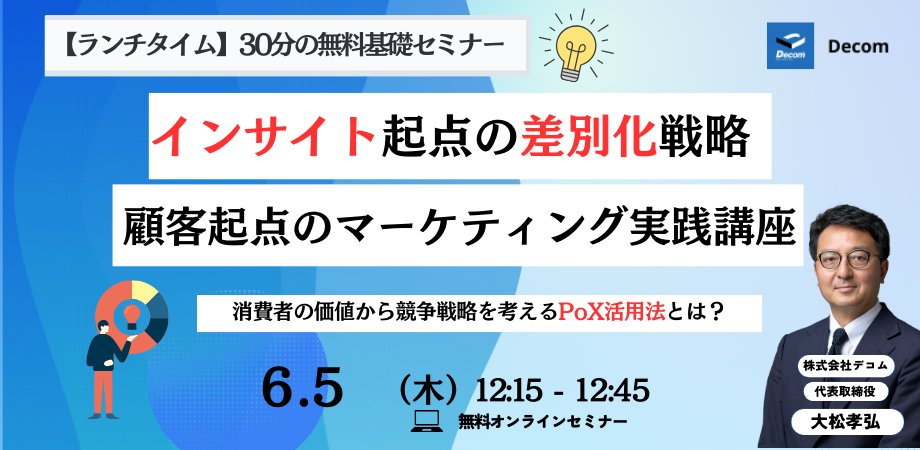 【ランチタイム】30分の無料基礎セミナー

Decom

Decom

インサイト起点の差別化戦略

顧客起点のマーケティング実践講座

消費者の価値から競争戦略を考えるPoX活用法とは？

6.5 （木）12:15 - 12:45

無料オンラインセミナー

株式会社デコム

代表取締役

大松孝弘